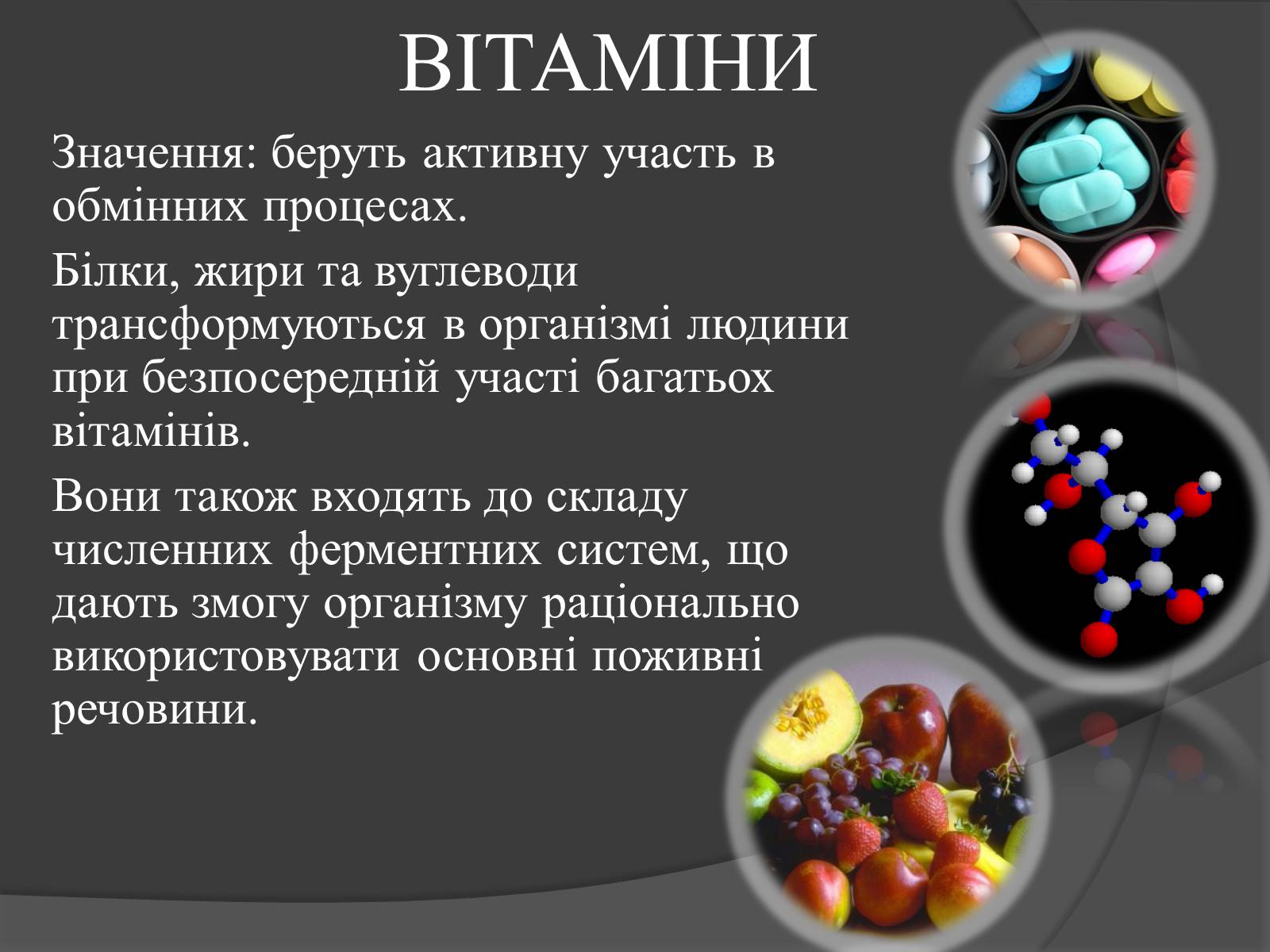 ВІТАМІНИ

Значення: беруть активну участь в обмінних процесах.

Білки, жири та вуглеводи трансформуються в організмі людини при безпосередній участі багатьох вітамінів.

Вони також входять до складу численних ферментних систем, що дають змогу організму раціонально використовувати основні поживні речовини.